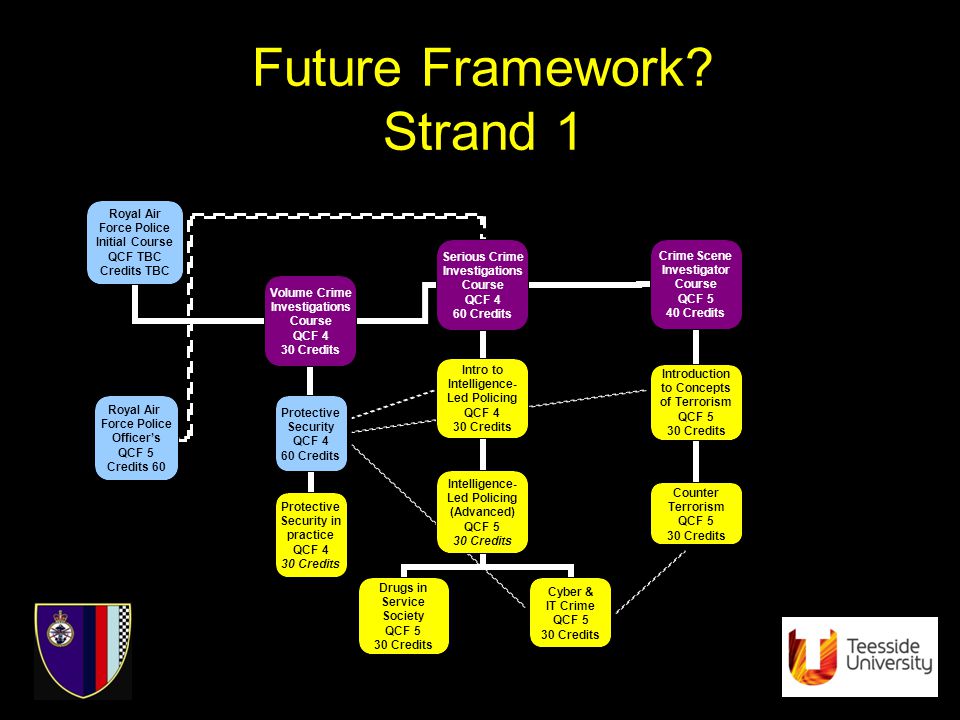 Future Framework?
Strand 1

Royal Air Force Police Initial Course
QCF TBC
Credits TBC

Royal Air Force Police Officer's
QCF 5
Credits 60

Volume Crime Investigations Course
QCF 4
30 Credits

Protective Security
QCF 4
60 Credits

Protective Security in practice
QCF 4
30 Credits

Serious Crime Investigations Course
QCF 4
60 Credits

Intro to Intelligence-Led Policing
QCF 4
30 Credits

Intelligence-Led Policing (Advanced)
QCF 5
30 Credits

Drugs in Service Society
QCF 5
30 Credits

Cyber & IT Crime
QCF 5
30 Credits

Crime Scene Investigator Course
QCF 5
40 Credits

Introduction to Concepts of Terrorism
QCF 5
30 Credits

Counter Terrorism
QCF 5
30 Credits

Teesside University